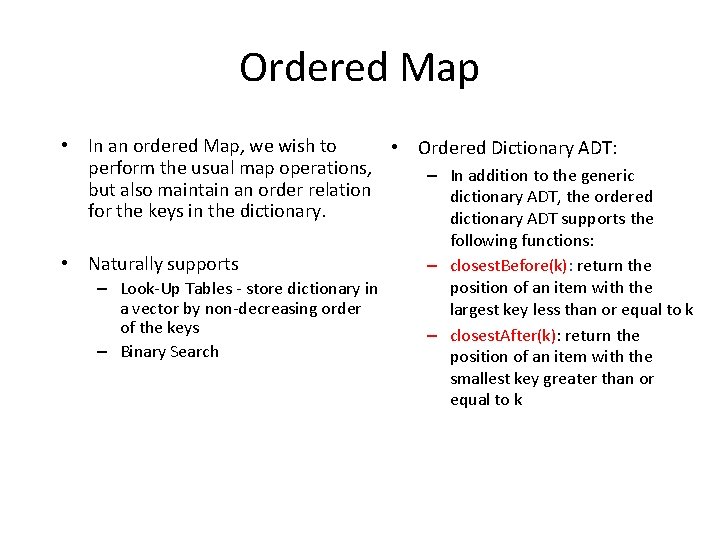 Ordered Map

• In an ordered Map, we wish to perform the usual map operations, but also maintain an order relation for the keys in the dictionary.

• Naturally supports
– Look-Up Tables - store dictionary in a vector by non-decreasing order of the keys
– Binary Search

• Ordered Dictionary ADT:
– In addition to the generic dictionary ADT, the ordered dictionary ADT supports the following functions:
– closestBefore(k): return the position of an item with the largest key less than or equal to k
– closestAfter(k): return the position of an item with the smallest key greater than or equal to k